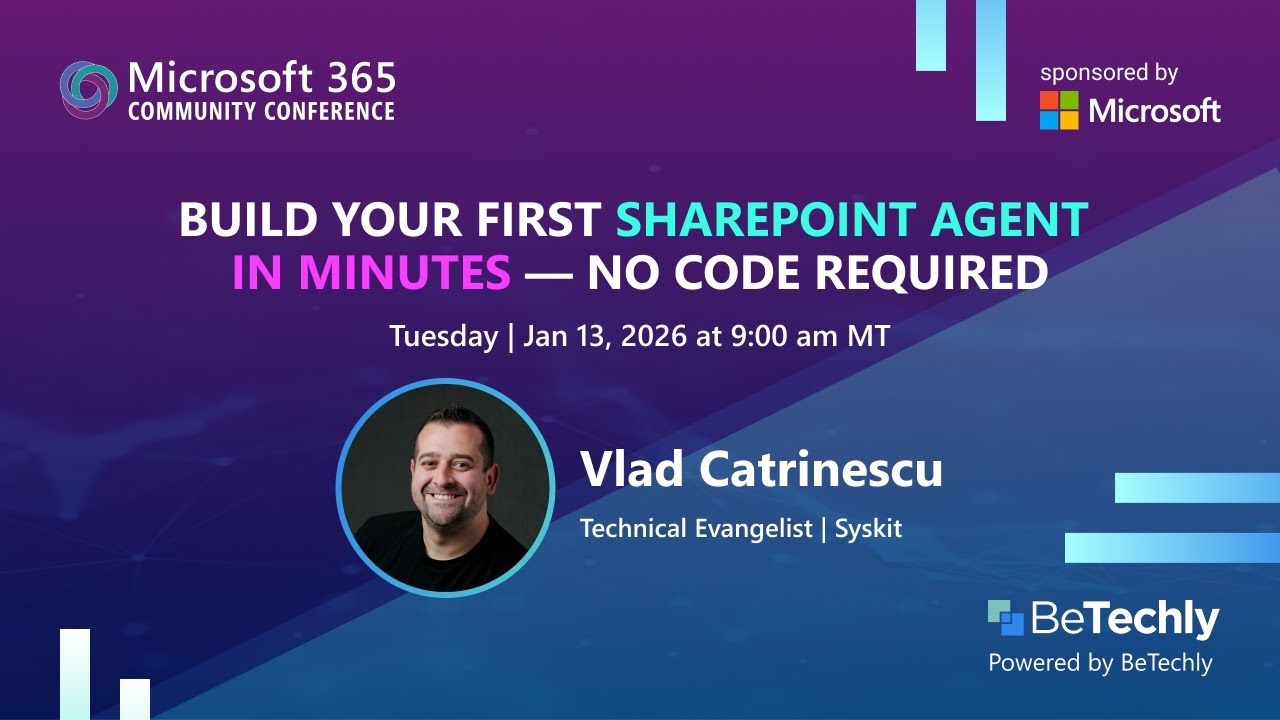 Microsoft 365
COMMUNITY CONFERENCE

sponsored by
Microsoft

BUILD YOUR FIRST SHAREPOINT AGENT IN MINUTES — NO CODE REQUIRED

Tuesday | Jan 13, 2026 at 9:00 am MT

Vlad Catrinescu

Technical Evangelist | Syskit

BeTechly
Powered by BeTechly